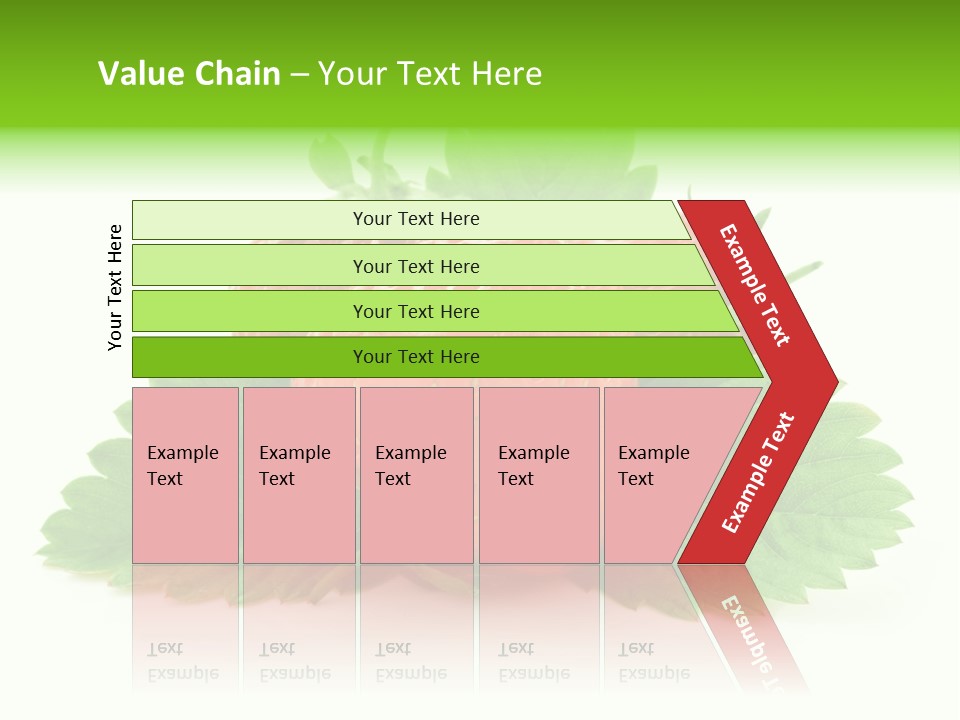 Value Chain – Your Text Here

Your Text Here

Your Text Here

Your Text Here

Your Text Here

Your Text Here

Example Text

Example Text

Example Text

Example Text

Example Text

Example Text

Example Text